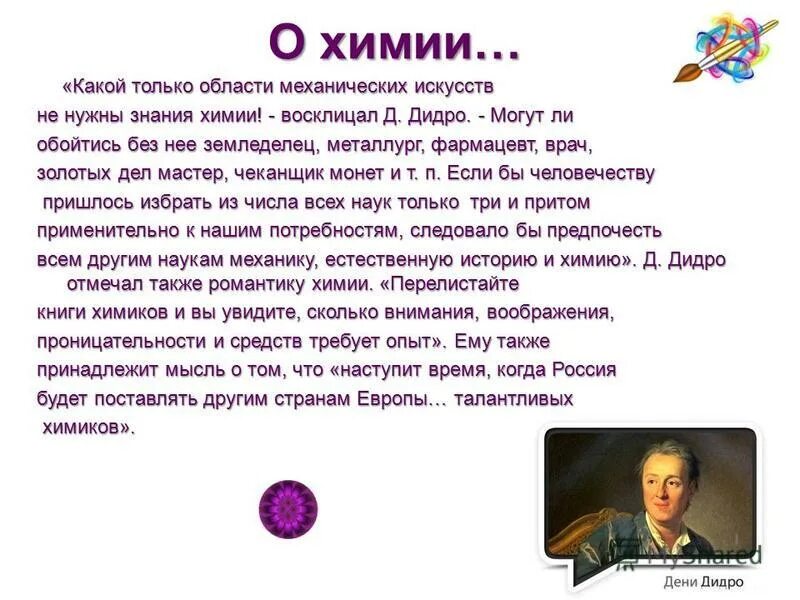 О химии…

«Какой только области механических искусств не нужны знания химии! - восклицал Д. Дидро. - Могут ли обойтись без нее земледелец, металлург, фармацевт, врач, золотых дел мастер, чеканщик монет и т. п. Если бы человечеству пришлось избрать из числа всех наук только три и притом применительно к нашим потребностям, следовало бы предпочесть всем другим наукам механику, естественную историю и химию». Д. Дидро отмечал также романтику химии. «Перелистайте книги химиков и вы увидите, сколько внимания, воображения, проницательности и средств требует опыт». Ему также принадлежит мысль о том, что «наступит время, когда Россия будет поставлять другим странам Европы… талантливых химиков».

MyShared

Дени Дидро